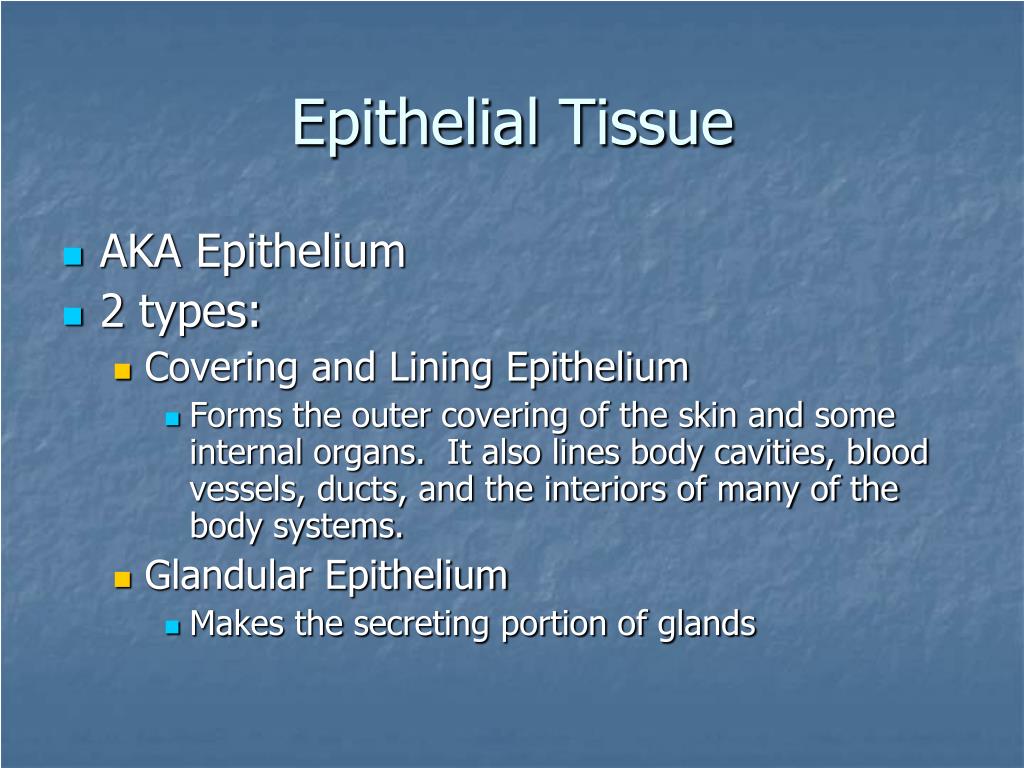 Epithelial Tissue

AKA Epithelium

2 types:

Covering and Lining Epithelium

Forms the outer covering of the skin and some internal organs.  It also lines body cavities, blood vessels, ducts, and the interiors of many of the body systems.

Glandular Epithelium

Makes the secreting portion of glands